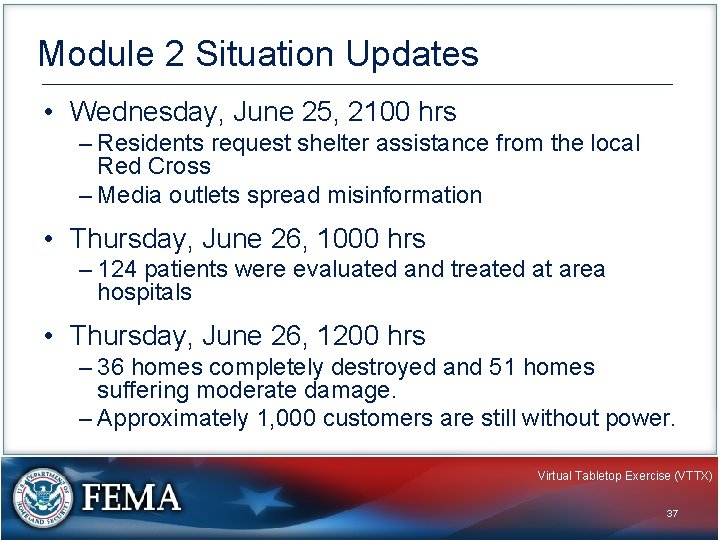 Module 2 Situation Updates

• Wednesday, June 25, 2100 hrs
– Residents request shelter assistance from the local Red Cross
– Media outlets spread misinformation

• Thursday, June 26, 1000 hrs
– 124 patients were evaluated and treated at area hospitals

• Thursday, June 26, 1200 hrs
– 36 homes completely destroyed and 51 homes suffering moderate damage.
– Approximately 1,000 customers are still without power.

U.S. DEPARTMENT OF HOMELAND SECURITY

FEMA

Virtual Tabletop Exercise (VTTX)

37